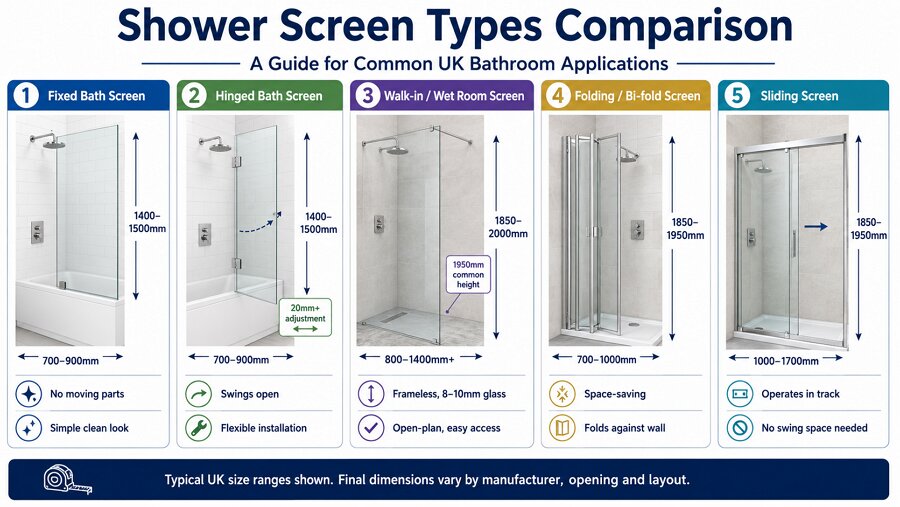 Shower Screen Types Comparison

A Guide for Common UK Bathroom Applications

1 Fixed Bath Screen

1400–1500mm

700–900mm

No moving parts

Simple clean look

2 Hinged Bath Screen

1400–1500mm

20mm+ adjustment

700–900mm

Swings open

Flexible installation

3 Walk-in / Wet Room Screen

1850–2000mm

1950mm common height

800–1400mm+

Frameless, 8–10mm glass

Open-plan, easy access

4 Folding / Bi-fold Screen

1850–1950mm

700–1000mm

Space-saving

Folds against wall

5 Sliding Screen

1850–1950mm

1000–1700mm

Operates in track

No swing space needed

Typical UK size ranges shown. Final dimensions vary by manufacturer, opening and layout.